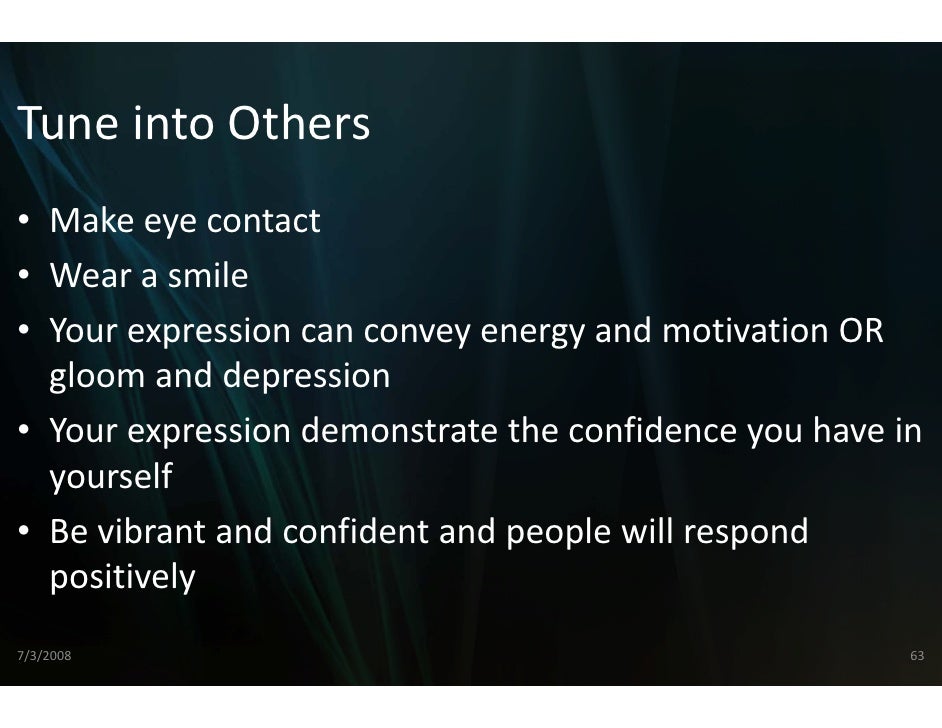 Tune into Others

• Make eye contact
• Wear a smile
• Your expression can convey energy and motivation OR gloom and depression
• Your expression demonstrate the confidence you have in yourself
• Be vibrant and confident and people will respond positively

7/3/2008

63